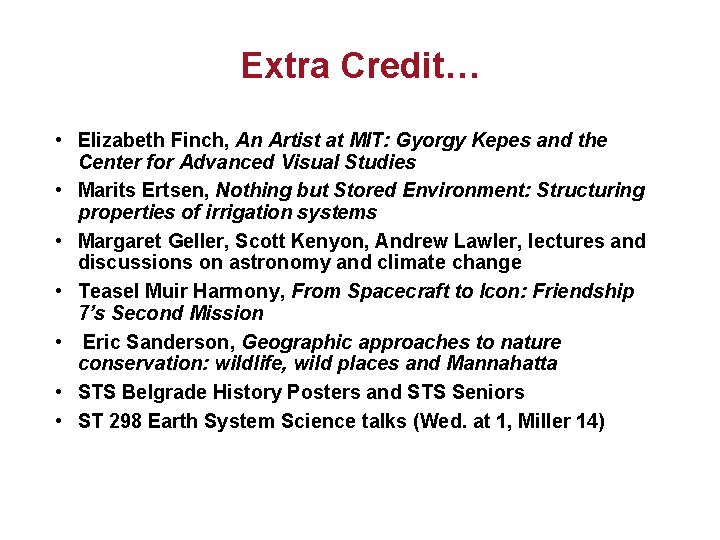 Extra Credit…

• Elizabeth Finch, An Artist at MIT: Gyorgy Kepes and the Center for Advanced Visual Studies
• Marits Ertsen, Nothing but Stored Environment: Structuring properties of irrigation systems
• Margaret Geller, Scott Kenyon, Andrew Lawler, lectures and discussions on astronomy and climate change
• Teasel Muir Harmony, From Spacecraft to Icon: Friendship 7's Second Mission
• Eric Sanderson, Geographic approaches to nature conservation: wildlife, wild places and Mannahatta
• STS Belgrade History Posters and STS Seniors
• ST 298 Earth System Science talks (Wed. at 1, Miller 14)